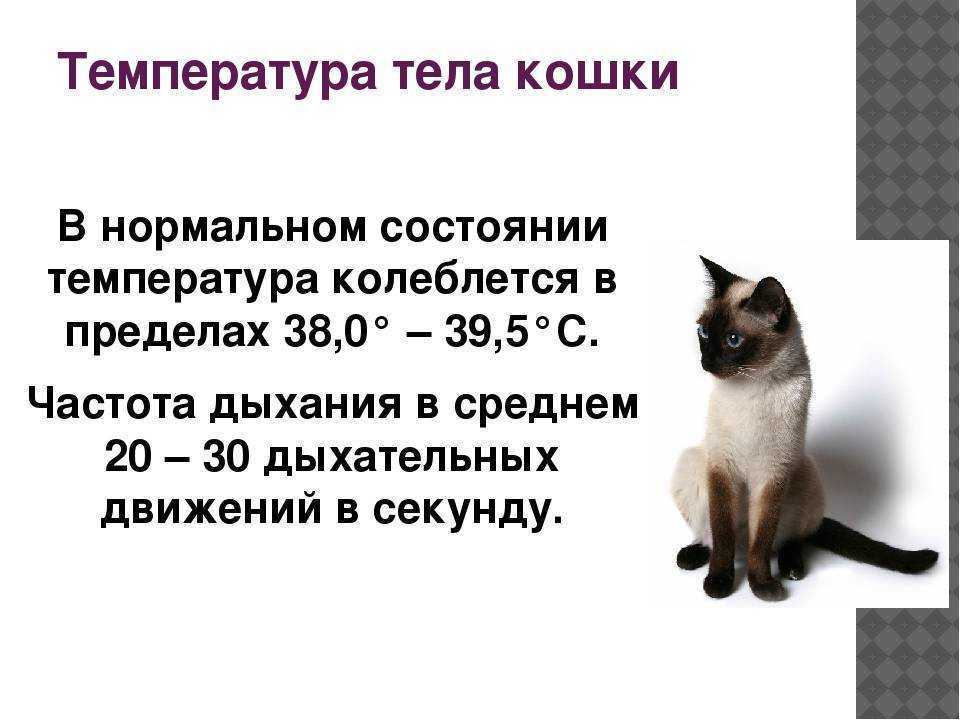 Температура тела кошки

В нормальном состоянии температура колеблется в пределах 38,0° – 39,5°С.

Частота дыхания в среднем 20 – 30 дыхательных движений в секунду.